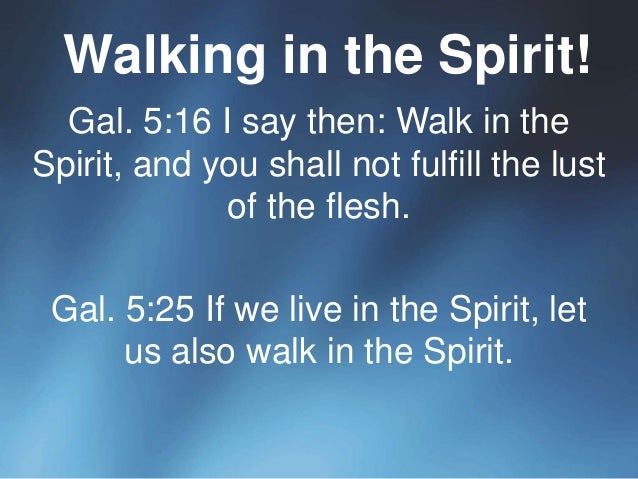 Walking in the Spirit!

Gal. 5:16 I say then: Walk in the Spirit, and you shall not fulfill the lust of the flesh.

Gal. 5:25 If we live in the Spirit, let us also walk in the Spirit.